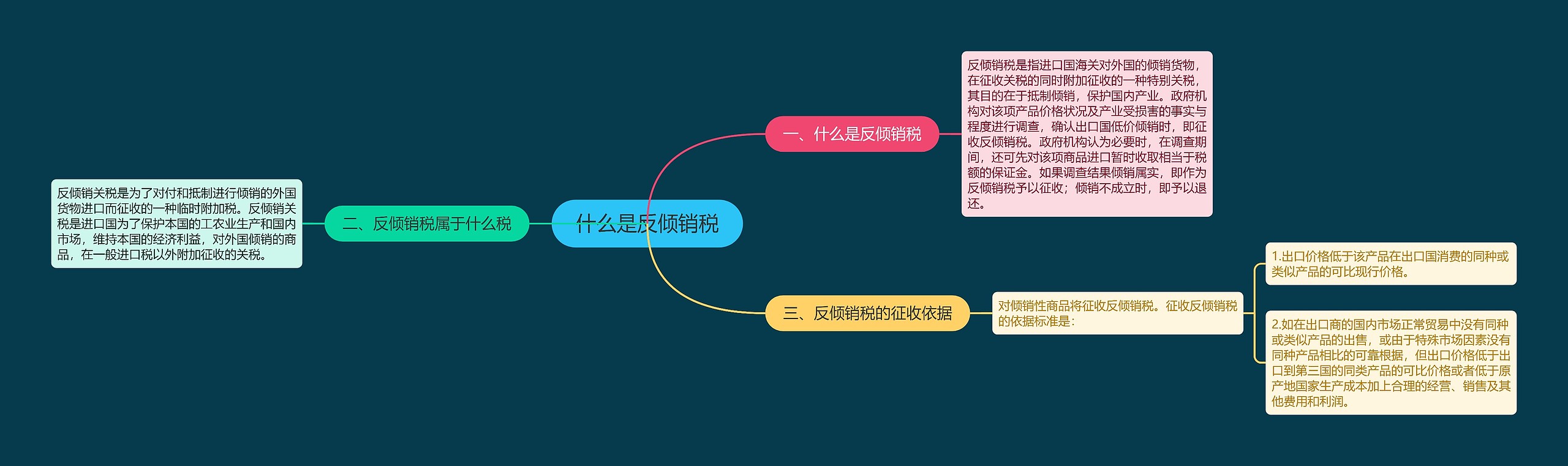 什么是反倾销税

一、什么是反倾销税

反倾销税是指进口国海关对外国的倾销货物，在征收关税的同时附加征收的一种特别关税，其目的在于抵制倾销，保护国内产业。政府机构对该项产品价格状况及产业受损害的事实与程度进行调查，确认出口国低价倾销时，即征收反倾销税。政府机构认为必要时，在调查期间，还可先对该项商品进口暂时收取相当于税额的保证金。如果调查结果倾销属实，即作为反倾销税予以征收；倾销不成立时，即予以退还。

二、反倾销税属于什么税

反倾销关税是为了对付和抵制进行倾销的外国货物进口而征收的一种临时附加税。反倾销关税是进口国为了保护本国的工农业生产和国内市场，维持本国的经济利益，对外国倾销的商品，在一般进口税以外附加征收的关税。

三、反倾销税的征收依据

对倾销性商品将征收反倾销税。征收反倾销税的依据标准是：

1.出口价格低于该产品在出口国消费的同种或类似产品的可比现行价格。

2.如在出口商的国内市场正常贸易中没有同种或类似产品的出售，或由于特殊市场因素没有同种产品相比的可靠根据，但出口价格低于出口到第三国的同类产品的可比价格或者低于原产地国家生产成本加上合理的经营、销售及其他费用和利润。